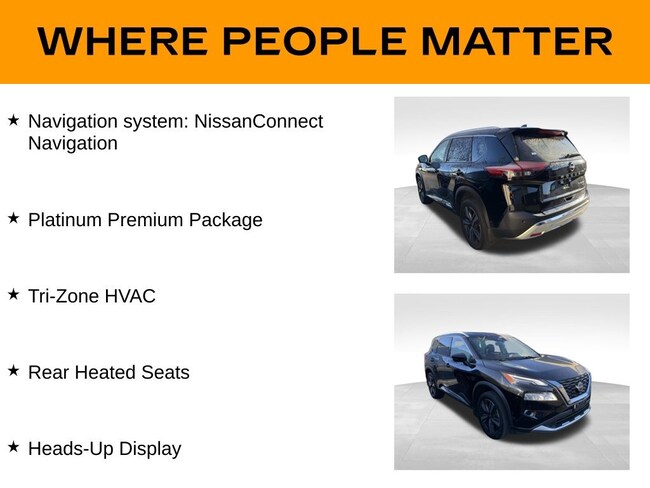 WHERE PEOPLE MATTER

★ Navigation system: NissanConnect Navigation

★ Platinum Premium Package

★ Tri-Zone HVAC

★ Rear Heated Seats

★ Heads-Up Display